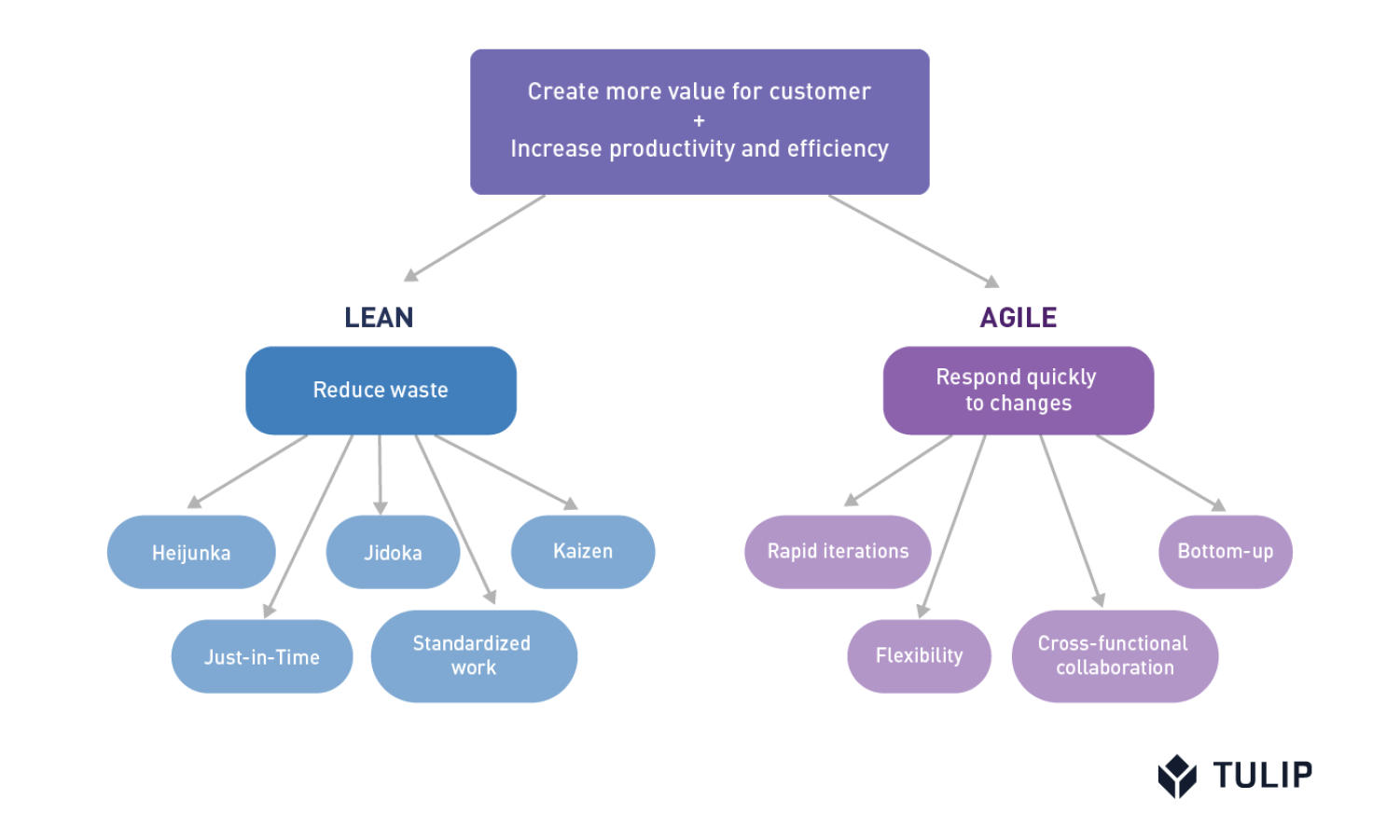 Create more value for customer
+
Increase productivity and efficiency

LEAN

Reduce waste

Heijunka

Jidoka

Kaizen

Just-in-Time

Standardized work

AGILE

Respond quickly to changes

Rapid iterations

Bottom-up

Flexibility

Cross-functional collaboration

TULIP